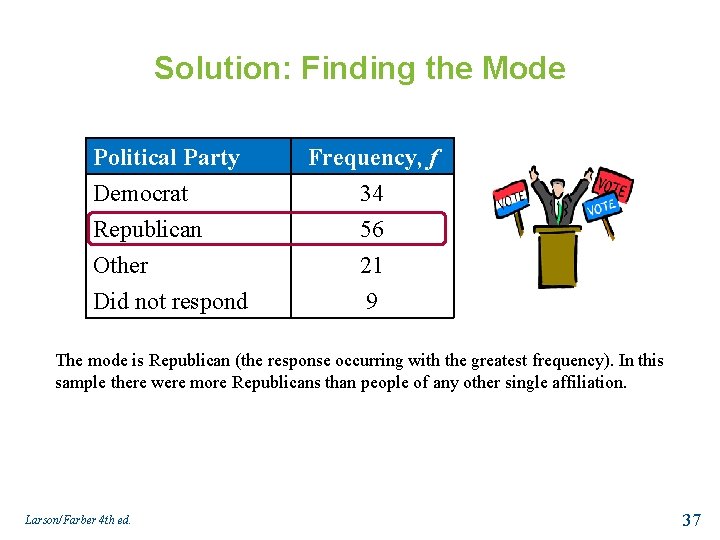 Solution: Finding the Mode

| Political Party | Frequency, $f$ |
|---|---|
| Democrat | 34 |
| Republican | 56 |
| Other | 21 |
| Did not respond | 9 |

VOTE
VOTE
VOTE

The mode is Republican (the response occurring with the greatest frequency). In this sample there were more Republicans than people of any other single affiliation.

Larson/Farber 4th ed.

37